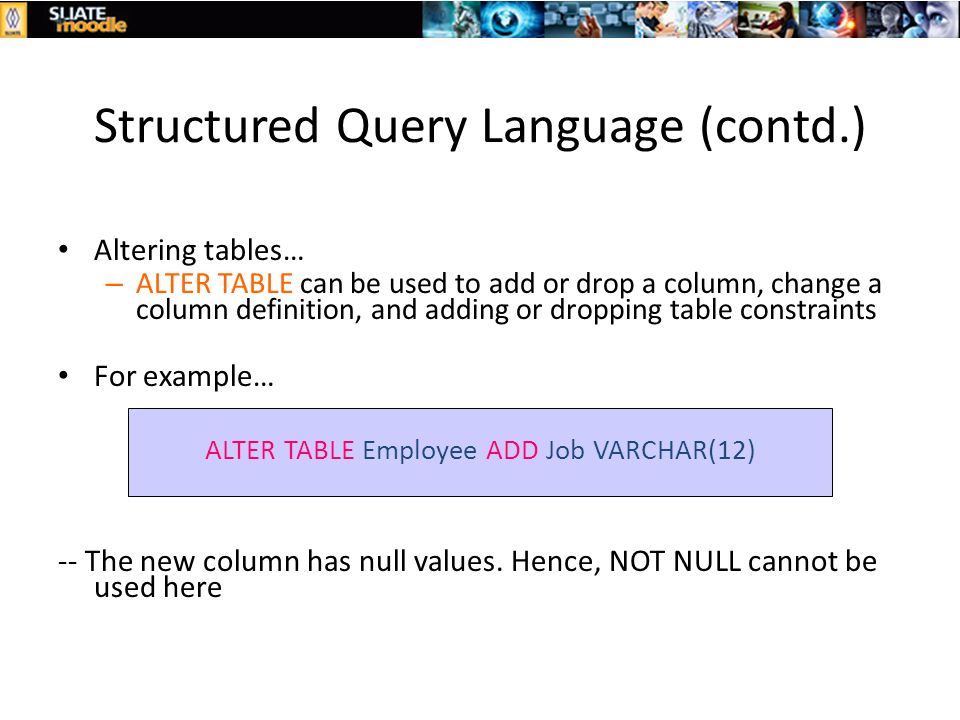 SLIATE moodle

Structured Query Language (contd.)

• Altering tables…
– ALTER TABLE can be used to add or drop a column, change a column definition, and adding or dropping table constraints

• For example…

ALTER TABLE Employee ADD Job VARCHAR(12)

-- The new column has null values. Hence, NOT NULL cannot be used here